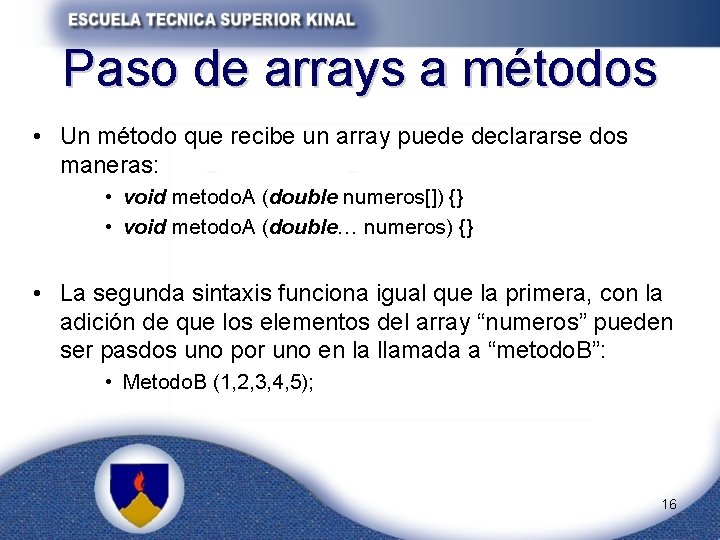 ESCUELA TECNICA SUPERIOR KINAL

Paso de arrays a métodos

• Un método que recibe un array puede declararse dos maneras:
• void metodoA (double numeros[]) {}
• void metodoA (double… numeros) {}

• La segunda sintaxis funciona igual que la primera, con la adición de que los elementos del array “numeros” pueden ser pasdos uno por uno en la llamada a “metodoB”:
• MetodoB (1,2,3,4,5);

16